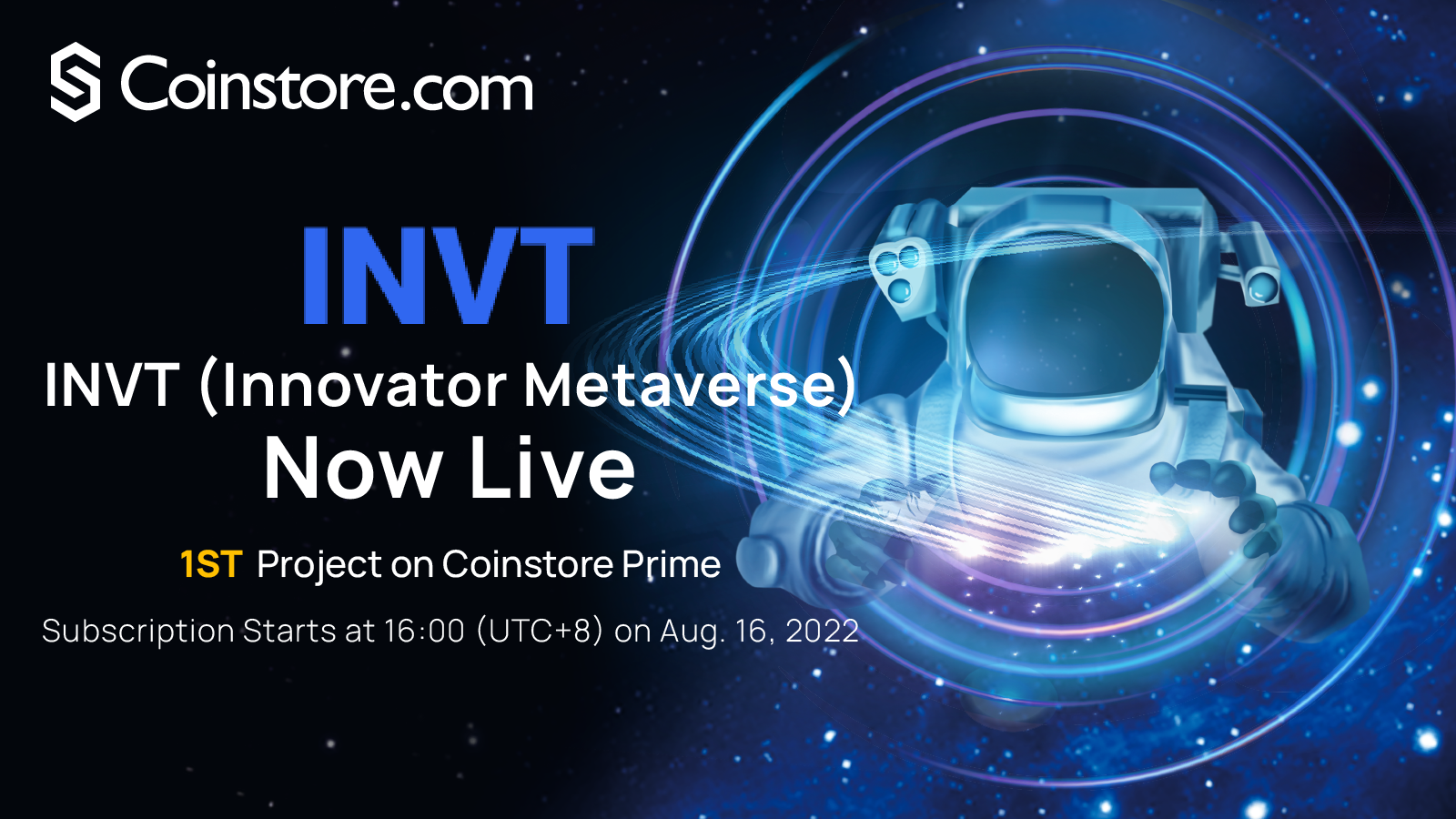 Coinstore.com

INVT

INVT (Innovator Metaverse)
Now Live

1ST Project on Coinstore Prime

Subscription Starts at 16:00 (UTC+8) on Aug. 16, 2022